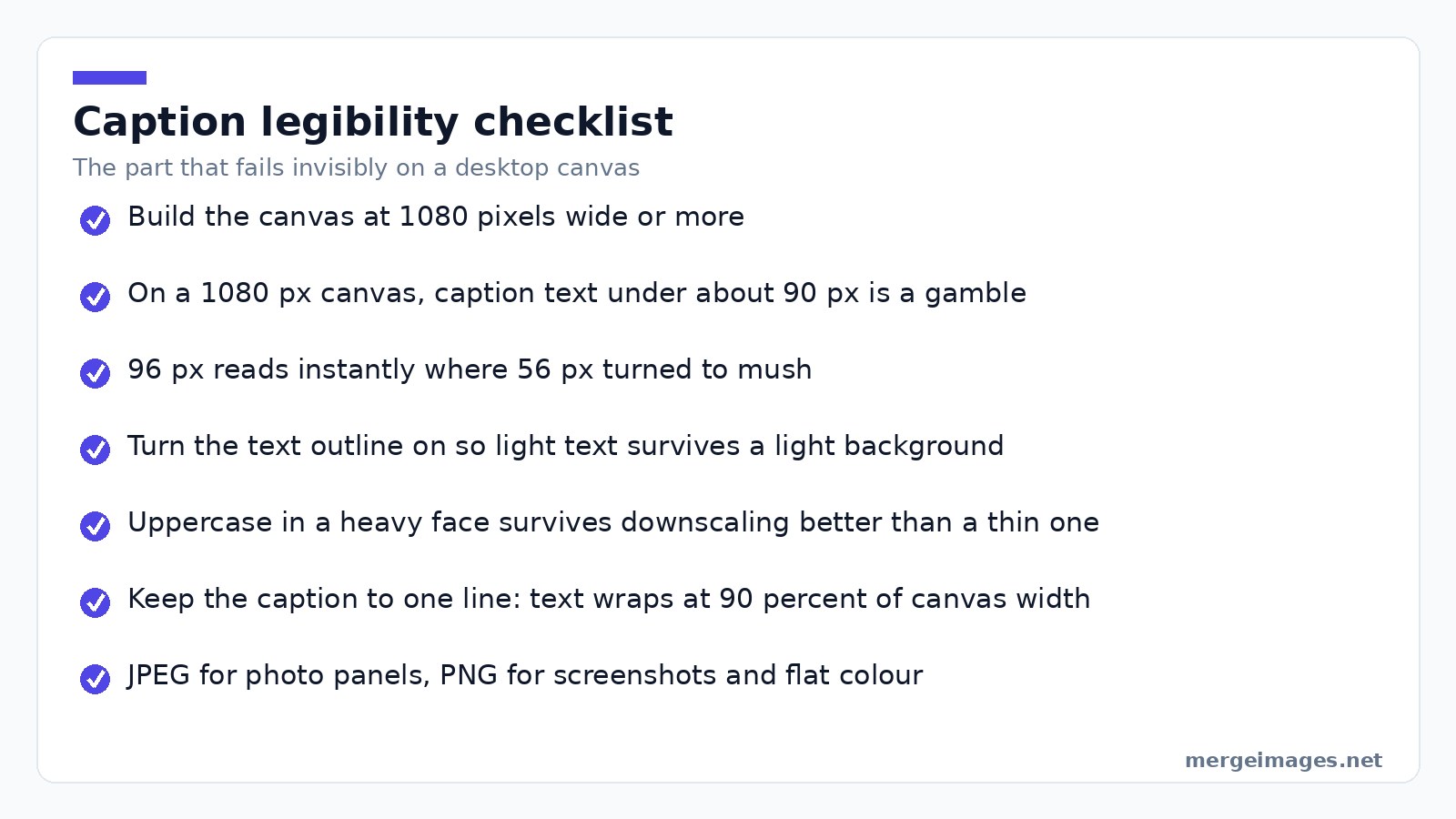 Caption legibility checklist

The part that fails invisibly on a desktop canvas

Build the canvas at 1080 pixels wide or more

On a 1080 px canvas, caption text under about 90 px is a gamble

96 px reads instantly where 56 px turned to mush

Turn the text outline on so light text survives a light background

Uppercase in a heavy face survives downscaling better than a thin one

Keep the caption to one line: text wraps at 90 percent of canvas width

JPEG for photo panels, PNG for screenshots and flat colour

mergeimages.net